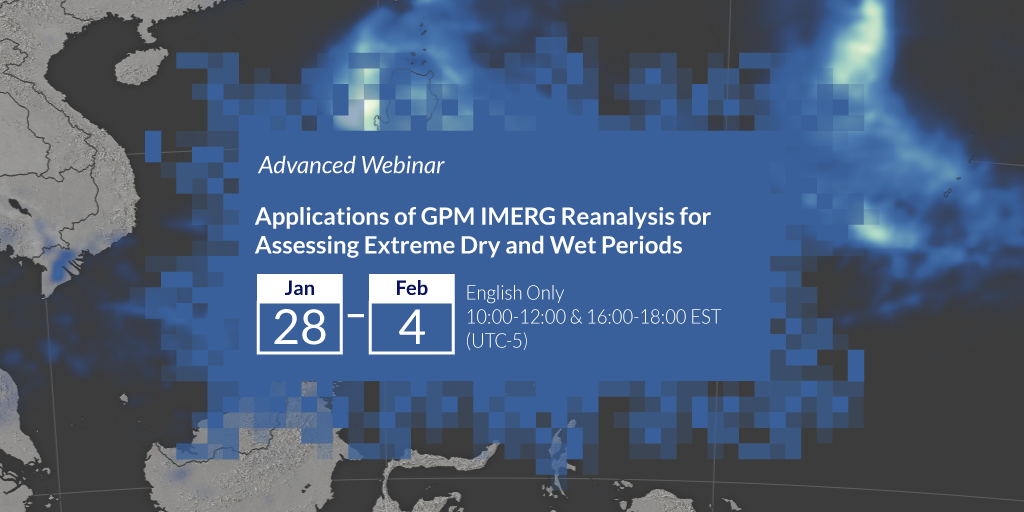 Advanced Webinar

Applications of GPM IMERG Reanalysis for Assessing Extreme Dry and Wet Periods

Jan
28
–
Feb
4

English Only
10:00-12:00 & 16:00-18:00 EST
(UTC-5)